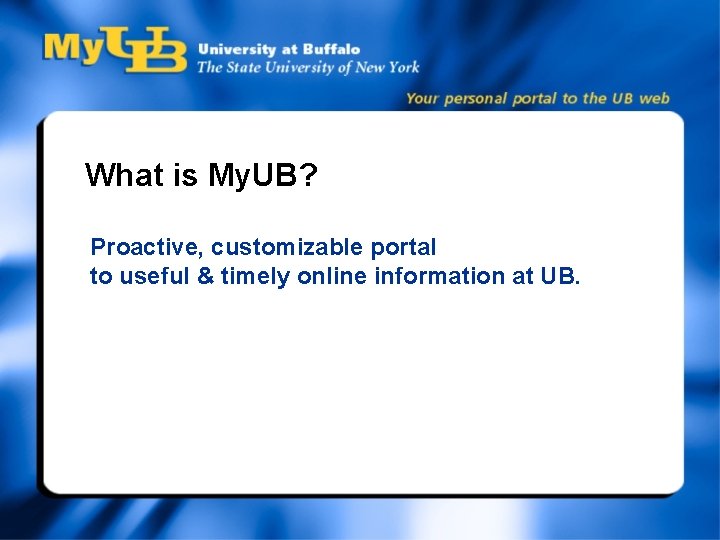 MyUB University at Buffalo
The State University of New York

Your personal portal to the UB web

What is MyUB?

Proactive, customizable portal
to useful & timely online information at UB.